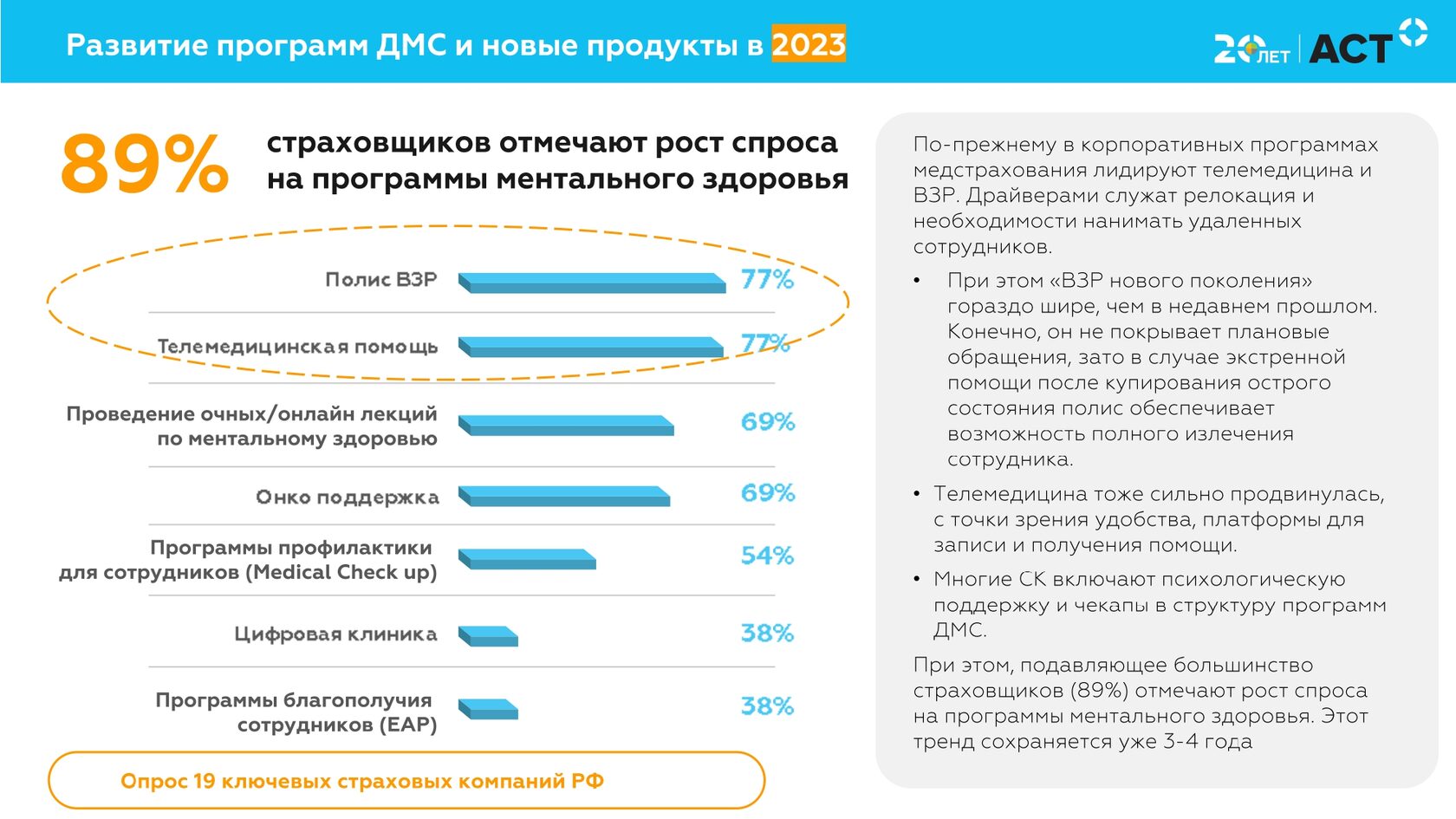 Развитие программ ДМС и новые продукты в 2023

20 ЛЕТ | АСТ

89% страховщиков отмечают рост спроса на программы ментального здоровья

Полис ВЗР 77%

Телемедицинская помощь 77%

Проведение очных/онлайн лекций по ментальному здоровью 69%

Онко поддержка 69%

Программы профилактики для сотрудников (Medical Check up) 54%

Цифровая клиника 38%

Программы благополучия сотрудников (EAP) 38%

Опрос 19 ключевых страховых компаний РФ

По-прежнему в корпоративных программах медстрахования лидируют телемедицина и ВЗР. Драйверами служат релокация и необходимости нанимать удаленных сотрудников.

• При этом «ВЗР нового поколения» гораздо шире, чем в недавнем прошлом. Конечно, он не покрывает плановые обращения, зато в случае экстренной помощи после купирования острого состояния полис обеспечивает возможность полного излечения сотрудника.

• Телемедицина тоже сильно продвинулась, с точки зрения удобства, платформы для записи и получения помощи.

• Многие СК включают психологическую поддержку и чекапы в структуру программ ДМС.

При этом, подавляющее большинство страховщиков (89%) отмечают рост спроса на программы ментального здоровья. Этот тренд сохраняется уже 3-4 года